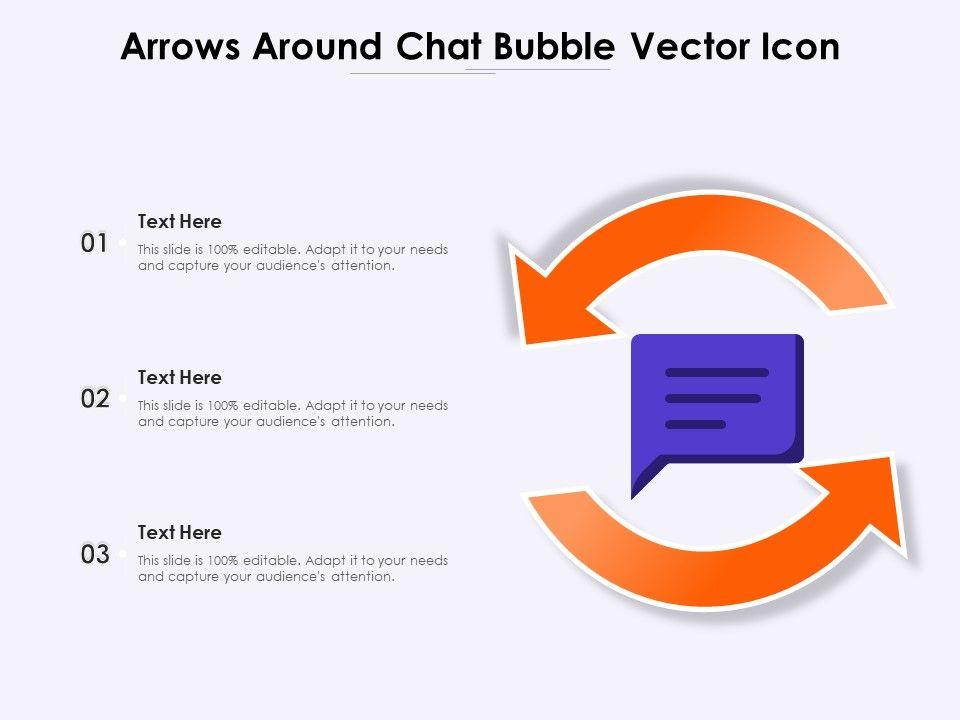 Arrows Around Chat Bubble Vector Icon

01

Text Here

This slide is 100% editable. Adapt it to your needs and capture your audience's attention.

02

Text Here

This slide is 100% editable. Adapt it to your needs and capture your audience's attention.

03

Text Here

This slide is 100% editable. Adapt it to your needs and capture your audience's attention.